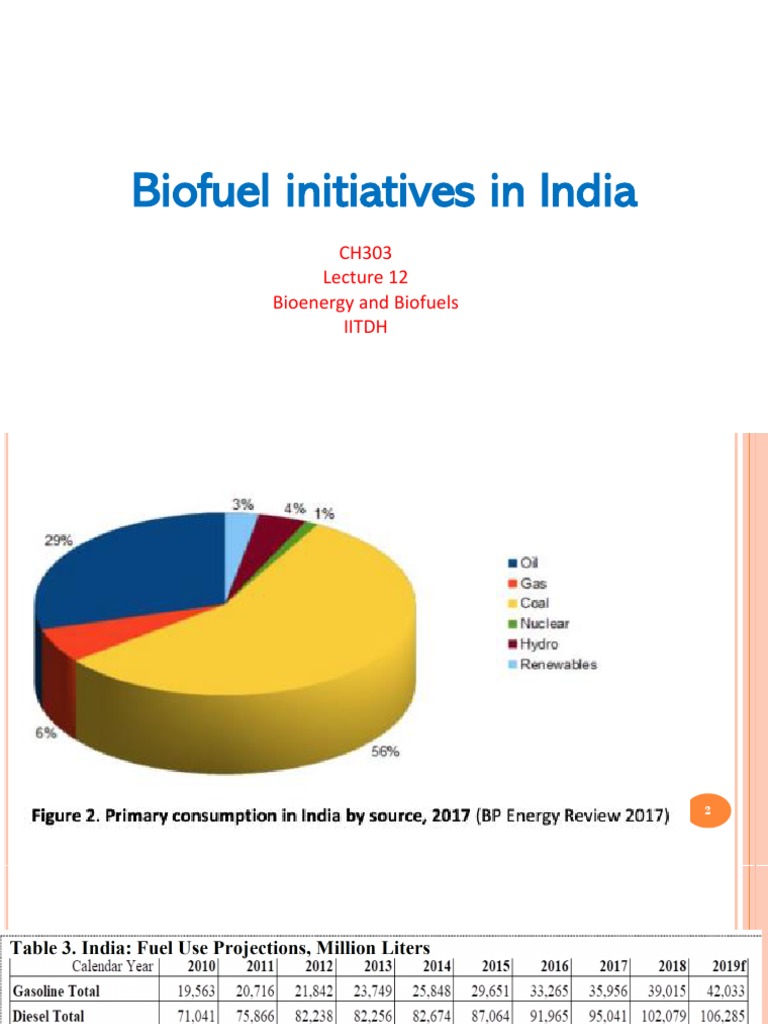 Biofuel initiatives in India

CH303
Lecture 12
Bioenergy and Biofuels
IITDH

3%
4%
1%
29%
6%
56%

Oil
Gas
Coal
Nuclear
Hydro
Renewables

Figure 2. Primary consumption in India by source, 2017 (BP Energy Review 2017)

2

Table 3. India: Fuel Use Projections, Million Liters

| Calendar Year | 2010 | 2011 | 2012 | 2013 | 2014 | 2015 | 2016 | 2017 | 2018 | 2019f |
|---|---|---|---|---|---|---|---|---|---|---|
| Gasoline Total | 19,563 | 20,716 | 21,842 | 23,749 | 25,848 | 29,651 | 33,265 | 35,956 | 39,015 | 42,033 |
| Diesel Total | 71,041 | 75,866 | 82,238 | 82,256 | 82,674 | 87,064 | 91,965 | 95,041 | 102,079 | 106,285 |